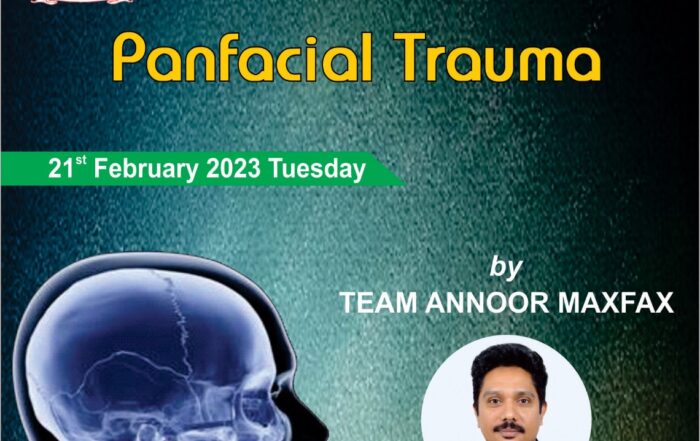 Panfacial Trauma

21$^{st}$ February 2023 Tuesday

by
TEAM ANNOOR MAXFAX